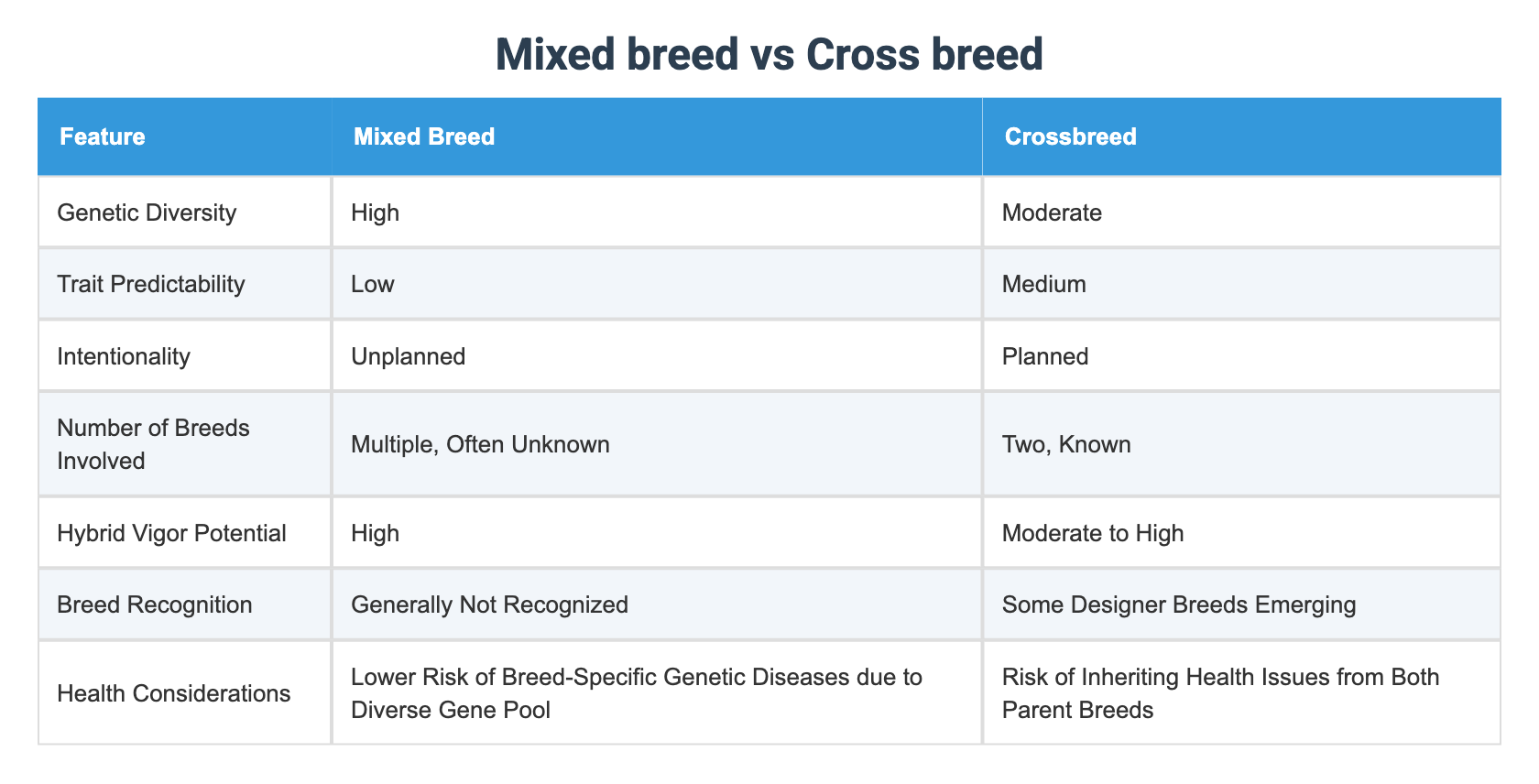 Mixed breed vs Cross breed

| Feature | Mixed Breed | Crossbreed |
|---|---|---|
| Genetic Diversity | High | Moderate |
| Trait Predictability | Low | Medium |
| Intentionality | Unplanned | Planned |
| Number of Breeds Involved | Multiple, Often Unknown | Two, Known |
| Hybrid Vigor Potential | High | Moderate to High |
| Breed Recognition | Generally Not Recognized | Some Designer Breeds Emerging |
| Health Considerations | Lower Risk of Breed-Specific Genetic Diseases due to Diverse Gene Pool | Risk of Inheriting Health Issues from Both Parent Breeds |